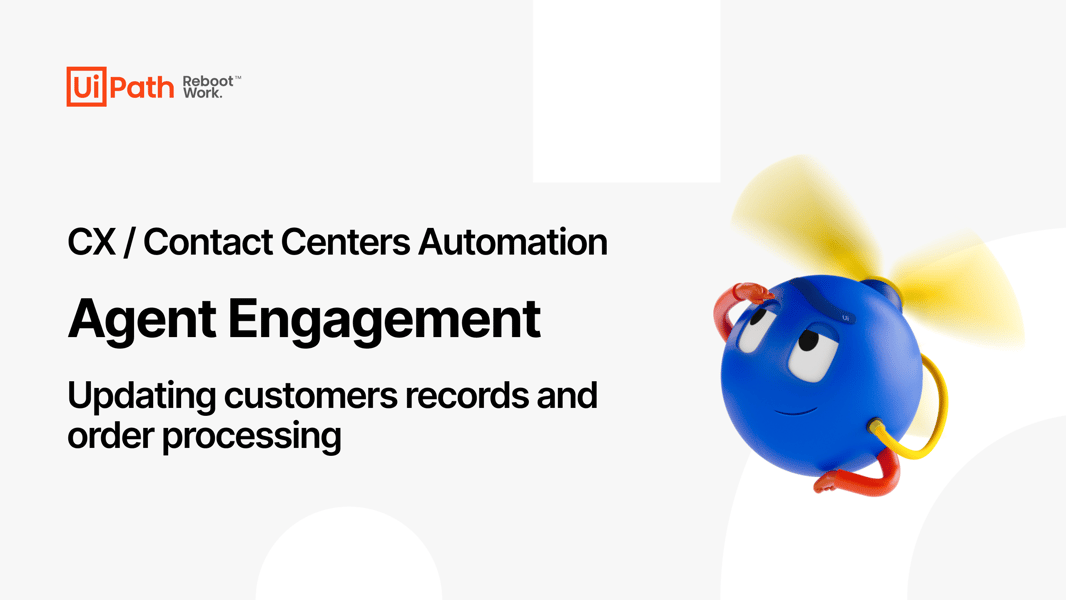 UiPath Reboot™ Work.

CX / Contact Centers Automation

Agent Engagement

Updating customers records and order processing

Ui